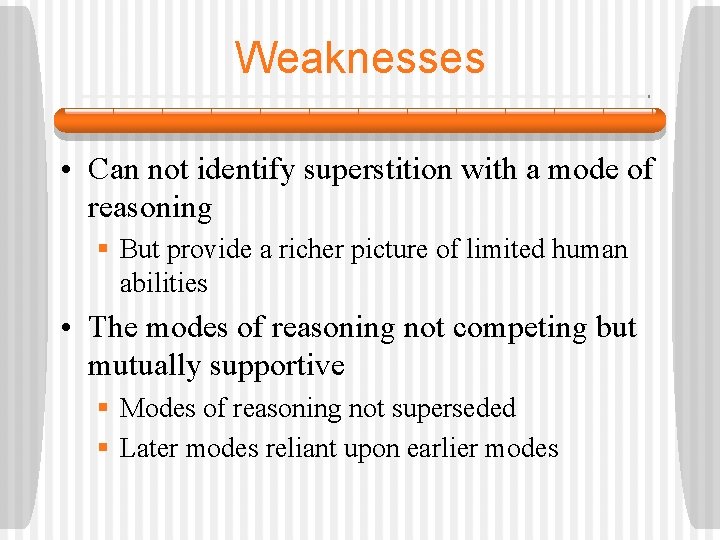 Weaknesses

• Can not identify superstition with a mode of reasoning

▪ But provide a richer picture of limited human abilities

• The modes of reasoning not competing but mutually supportive

▪ Modes of reasoning not superseded

▪ Later modes reliant upon earlier modes